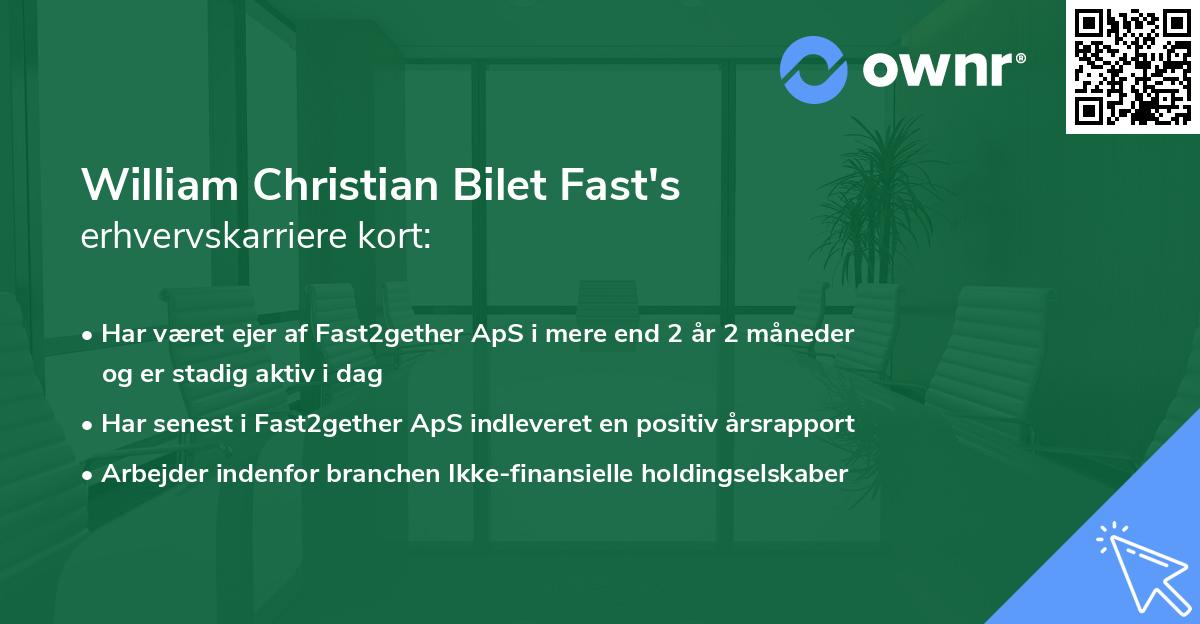 ownr®

William Christian Bilet Fast's
erhvervskarriere kort:

• Har været ejer af Fast2gether ApS i mere end 2 år 2 måneder og er stadig aktiv i dag
• Har senest i Fast2gether ApS indleveret en positiv årsrapport
• Arbejder indenfor branchen Ikke-finansielle holdingselskaber